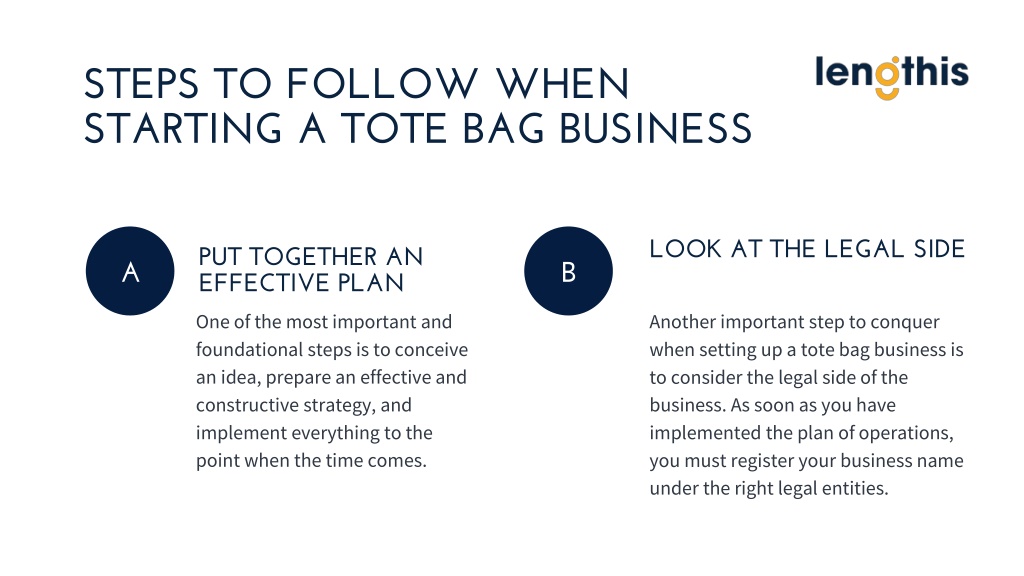 STEPS TO FOLLOW WHEN STARTING A TOTE BAG BUSINESS

lengthis

A

PUT TOGETHER AN EFFECTIVE PLAN

One of the most important and foundational steps is to conceive an idea, prepare an effective and constructive strategy, and implement everything to the point when the time comes.

B

LOOK AT THE LEGAL SIDE

Another important step to conquer when setting up a tote bag business is to consider the legal side of the business. As soon as you have implemented the plan of operations, you must register your business name under the right legal entities.